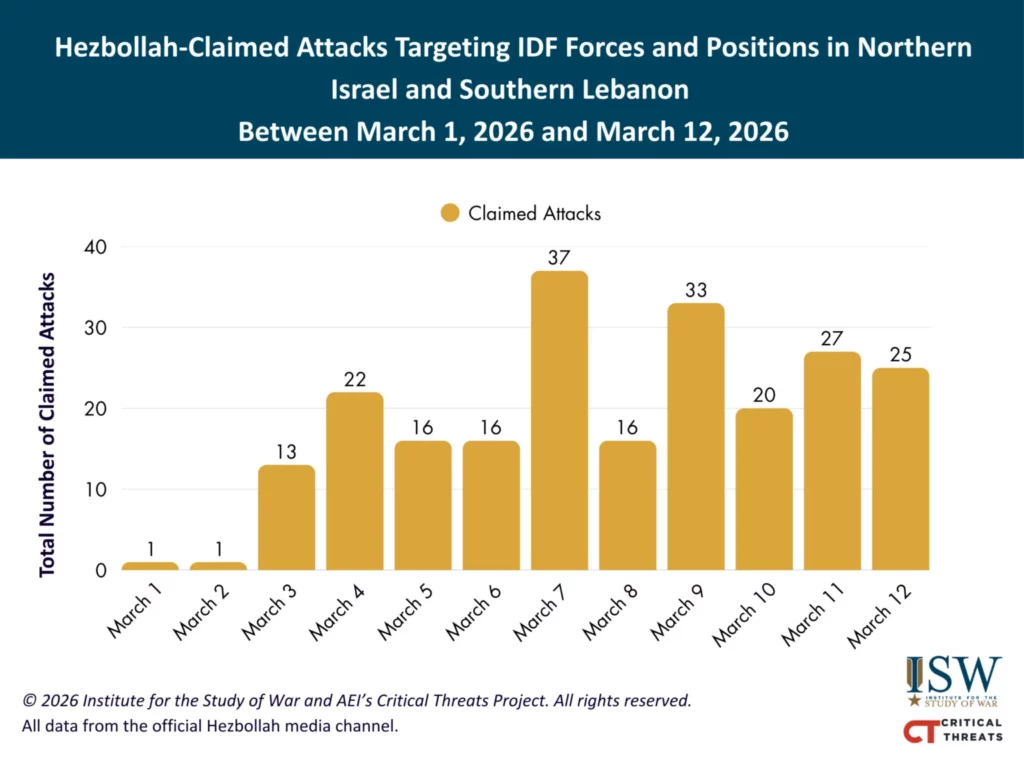 Hezbollah-Claimed Attacks Targeting IDF Forces and Positions in Northern Israel and Southern Lebanon
Between March 1, 2026 and March 12, 2026

Claimed Attacks

Total Number of Claimed Attacks

40
30
20
10
0

1
1
13
22
16
16
37
16
33
20
27
25

March 1
March 2
March 3
March 4
March 5
March 6
March 7
March 8
March 9
March 10
March 11
March 12

© 2026 Institute for the Study of War and AEI's Critical Threats Project. All rights reserved.
All data from the official Hezbollah media channel.

ISW
INSTITUTE FOR THE STUDY OF WAR

CT CRITICAL THREATS